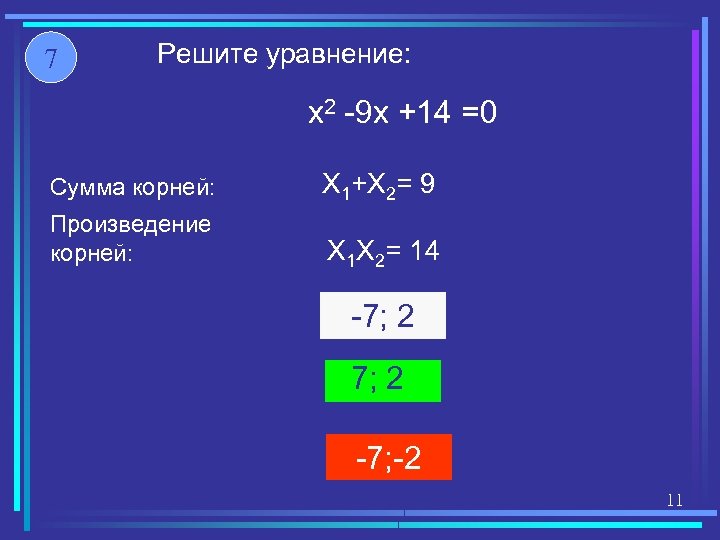 7

Решите уравнение:

$x^2 -9x +14 =0$

Сумма корней: $X_1+X_2= 9$

Произведение корней: $X_1X_2= 14$

-7; 2

7; 2

-7;-2

11